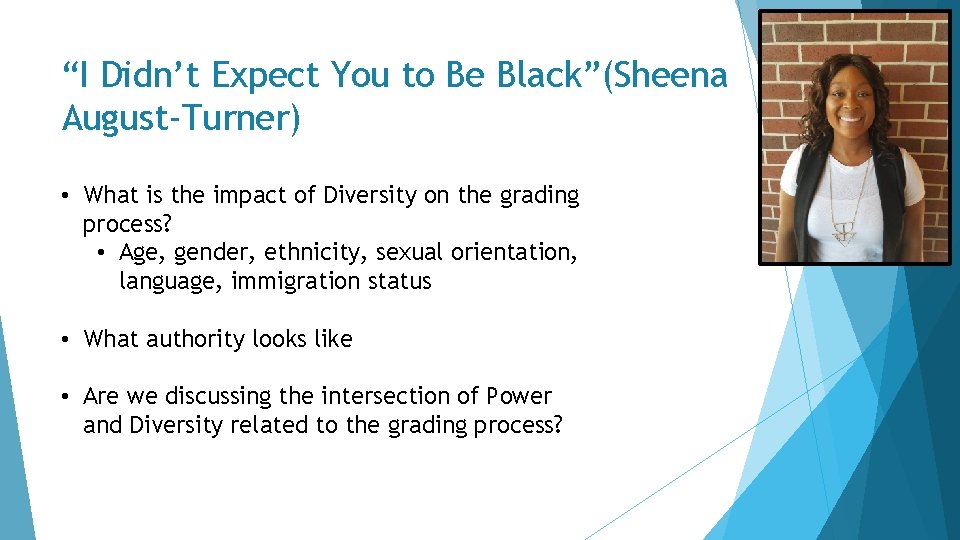 “I Didn’t Expect You to Be Black”(Sheena August-Turner)

• What is the impact of Diversity on the grading process?
  • Age, gender, ethnicity, sexual orientation, language, immigration status

• What authority looks like

• Are we discussing the intersection of Power and Diversity related to the grading process?